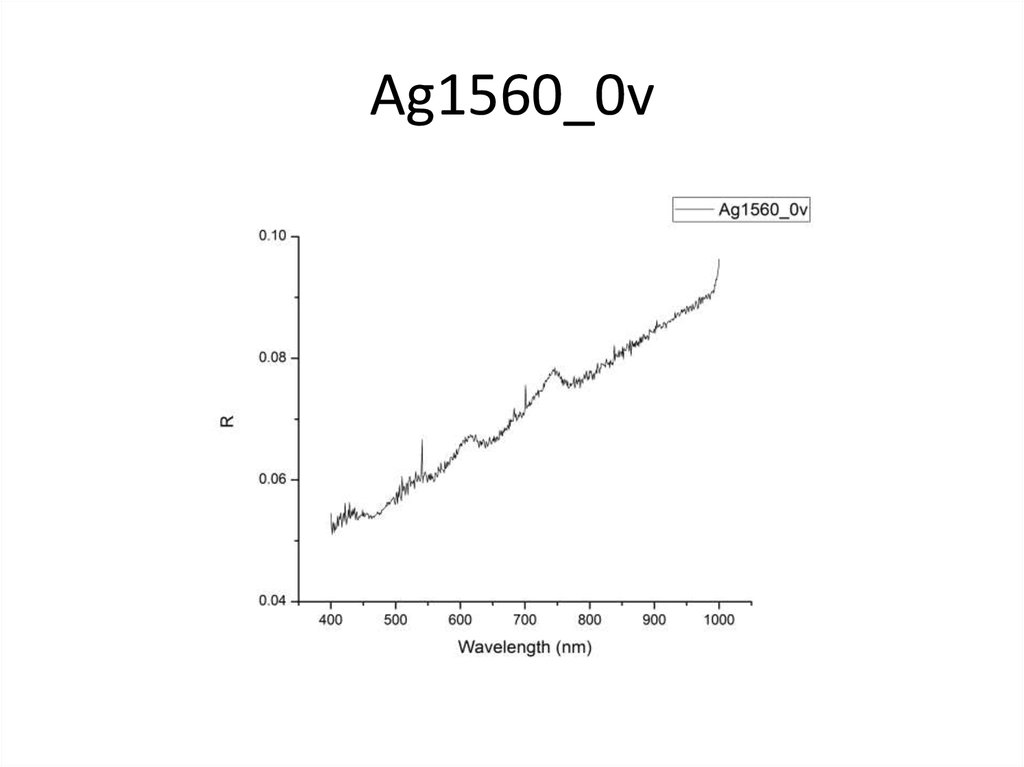 Ag1560_0v

Ag1560_0v

0.10
0.08
0.06
0.04

R

400 500 600 700 800 900 1000

Wavelength (nm)